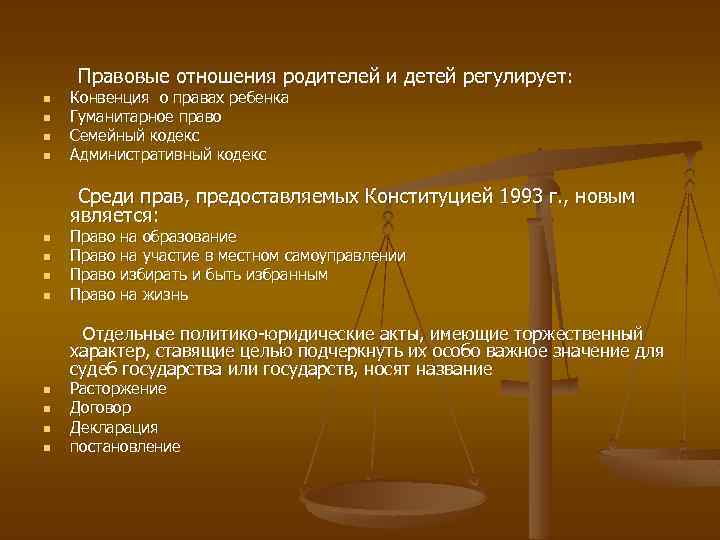 Правовые отношения родителей и детей регулирует:

- Конвенция о правах ребенка
- Гуманитарное право
- Семейный кодекс
- Административный кодекс

Среди прав, предоставляемых Конституцией 1993 г., новым является:

- Право на образование
- Право на участие в местном самоуправлении
- Право избирать и быть избранным
- Право на жизнь

Отдельные политико-юридические акты, имеющие торжественный характер, ставящие целью подчеркнуть их особо важное значение для судеб государства или государств, носят название

- Расторжение
- Договор
- Декларация
- постановление